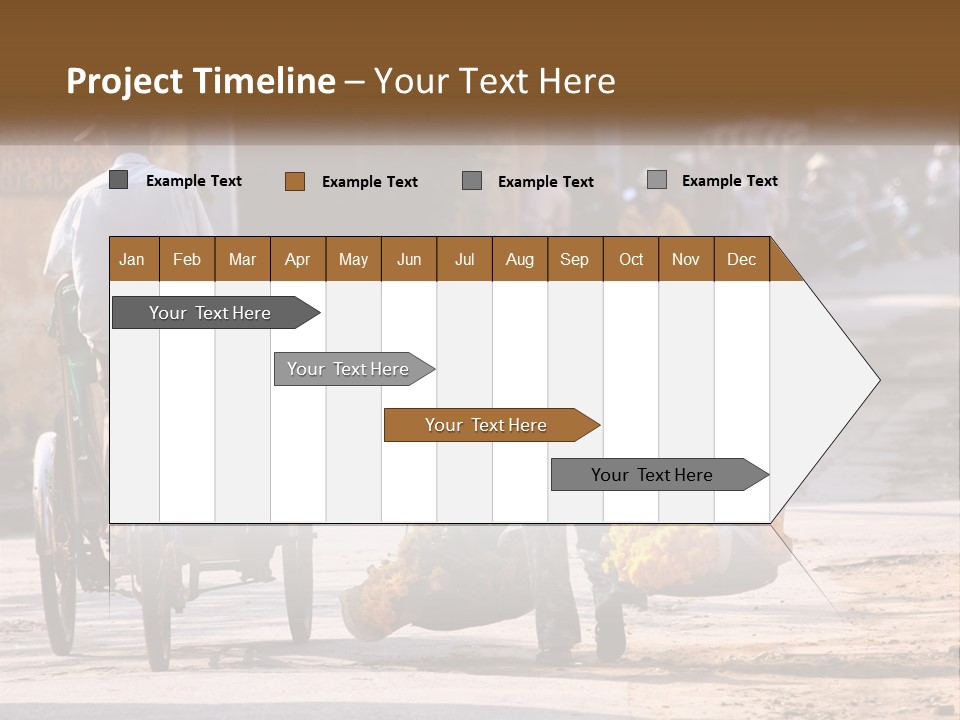 Project Timeline – Your Text Here

Example Text Example Text Example Text Example Text

| Jan | Feb | Mar | Apr | May | Jun | Jul | Aug | Sep | Oct | Nov | Dec |
|---|---|---|---|---|---|---|---|---|---|---|---|

Your Text Here

Your Text Here

Your Text Here

Your Text Here